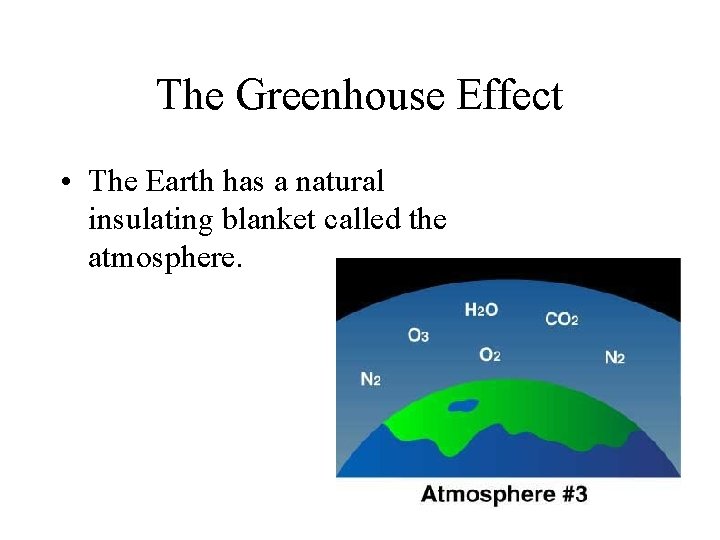 The Greenhouse Effect

• The Earth has a natural insulating blanket called the atmosphere.

$H_2O$

$CO_2$

$O_3$

$O_2$

$N_2$

$N_2$

Atmosphere #3